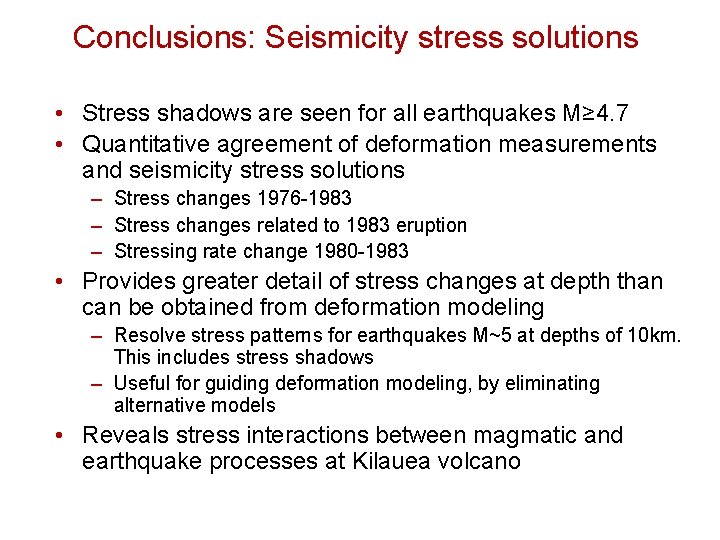 Conclusions: Seismicity stress solutions

• Stress shadows are seen for all earthquakes M≥4.7
• Quantitative agreement of deformation measurements and seismicity stress solutions
 – Stress changes 1976-1983
 – Stress changes related to 1983 eruption
 – Stressing rate change 1980-1983
• Provides greater detail of stress changes at depth than can be obtained from deformation modeling
 – Resolve stress patterns for earthquakes M~5 at depths of 10km. This includes stress shadows
 – Useful for guiding deformation modeling, by eliminating alternative models
• Reveals stress interactions between magmatic and earthquake processes at Kilauea volcano